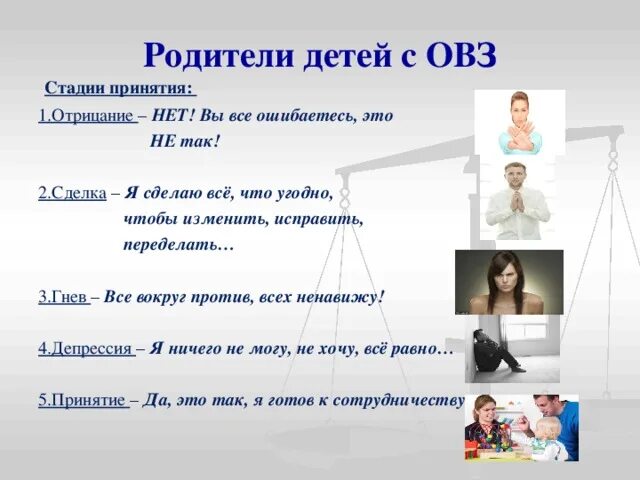 Родители детей с ОВЗ

Стадии принятия:

1.Отрицание – НЕТ! Вы все ошибаетесь, это НЕ так!

2.Сделка – Я сделаю всё, что угодно, чтобы изменить, исправить, переделать…

3.Гнев – Все вокруг против, всех ненавижу!

4.Депрессия – Я ничего не могу, не хочу, всё равно…

5.Принятие – Да, это так, я готов к сотрудничеству